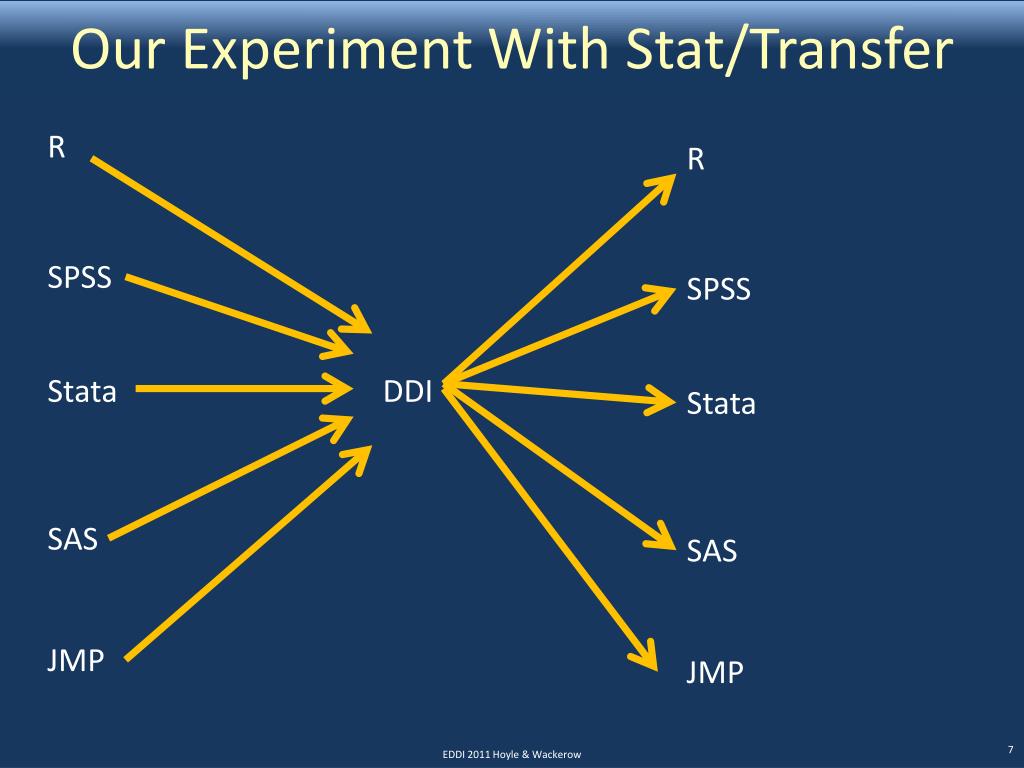 Our Experiment With Stat/Transfer

R

SPSS

Stata

SAS

JMP

DDI

R

SPSS

Stata

SAS

JMP

EDDI 2011 Hoyle & Wackerow

7